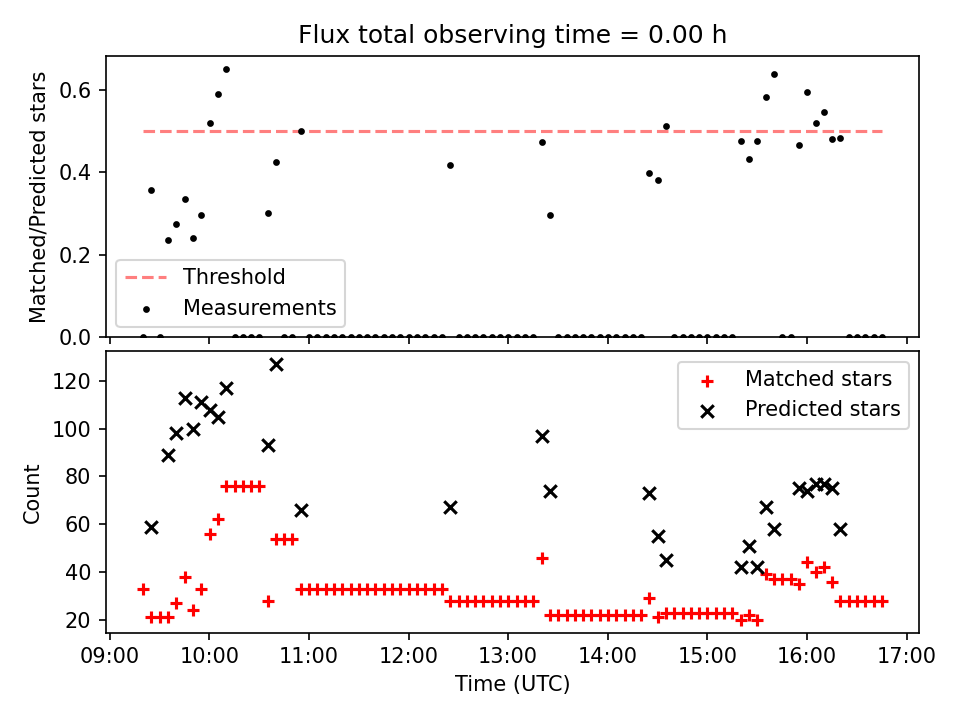 Flux total observing time = 0.00 h

Matched/Predicted stars

0.6
0.4
0.2
0.0

Threshold
Measurements

Count

120
100
80
60
40
20

Matched stars
Predicted stars

09:00 10:00 11:00 12:00 13:00 14:00 15:00 16:00 17:00

Time (UTC)